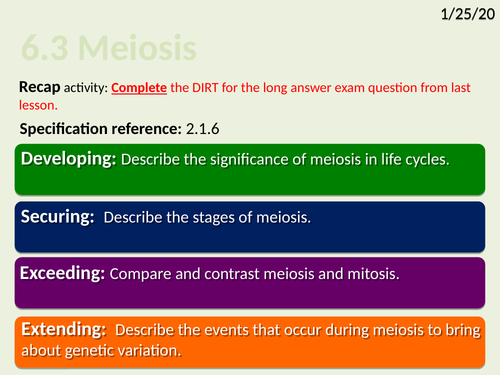 1/25/20

6.3 Meiosis

Recap activity: Complete the DIRT for the long answer exam question from last lesson.

Specification reference: 2.1.6

Developing: Describe the significance of meiosis in life cycles.

Securing: Describe the stages of meiosis.

Exceeding: Compare and contrast meiosis and mitosis.

Extending: Describe the events that occur during meiosis to bring about genetic variation.